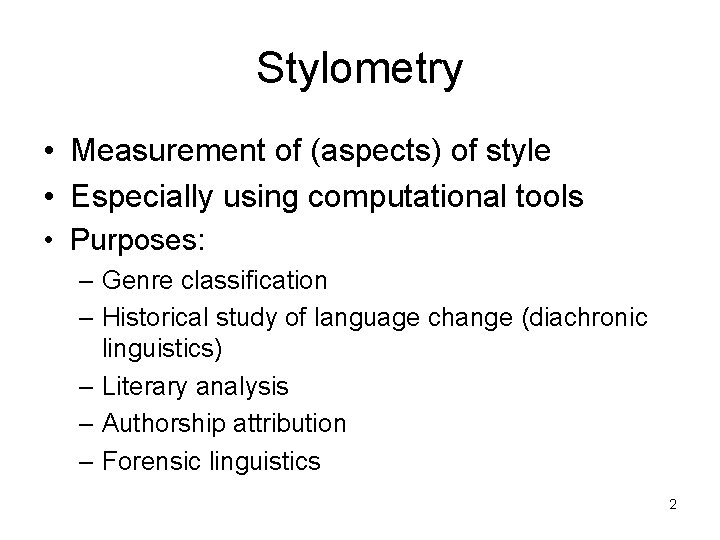 Stylometry

• Measurement of (aspects) of style
• Especially using computational tools
• Purposes:
– Genre classification
– Historical study of language change (diachronic linguistics)
– Literary analysis
– Authorship attribution
– Forensic linguistics

2